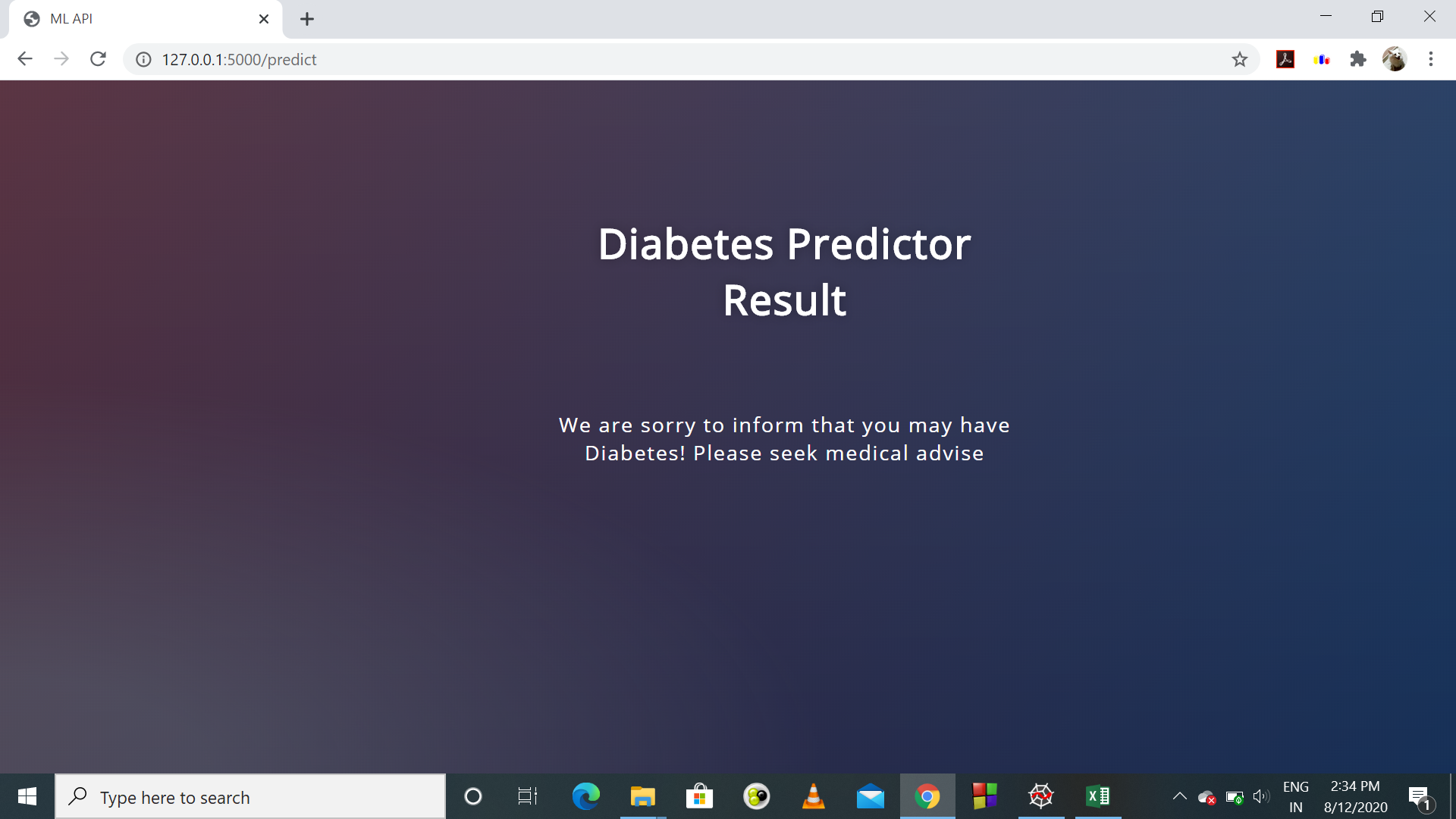 ML API

127.0.0.1:5000/predict

Diabetes Predictor Result

We are sorry to inform that you may have Diabetes! Please seek medical advise

Type here to search

ENG
IN

2:34 PM
8/12/2020

1